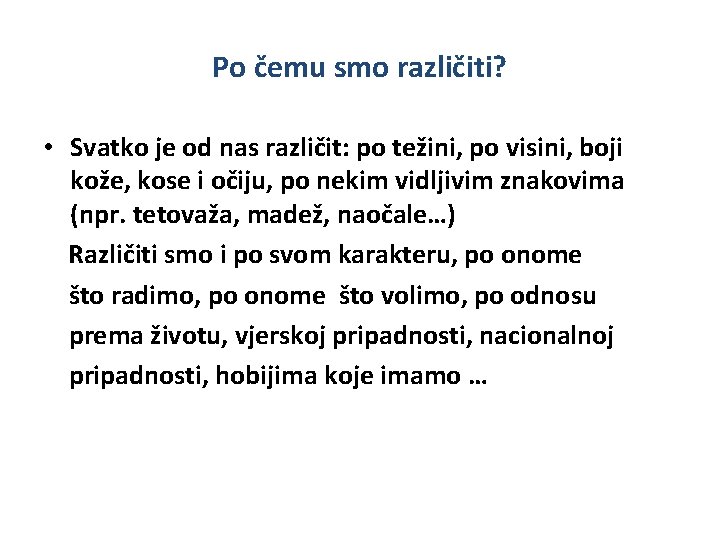 Po čemu smo različiti?

• Svatko je od nas različit: po težini, po visini, boji kože, kose i očiju, po nekim vidljivim znakovima (npr. tetovaža, madež, naočale…)

Različiti smo i po svom karakteru, po onome što radimo, po onome što volimo, po odnosu prema životu, vjerskoj pripadnosti, nacionalnoj pripadnosti, hobijima koje imamo …